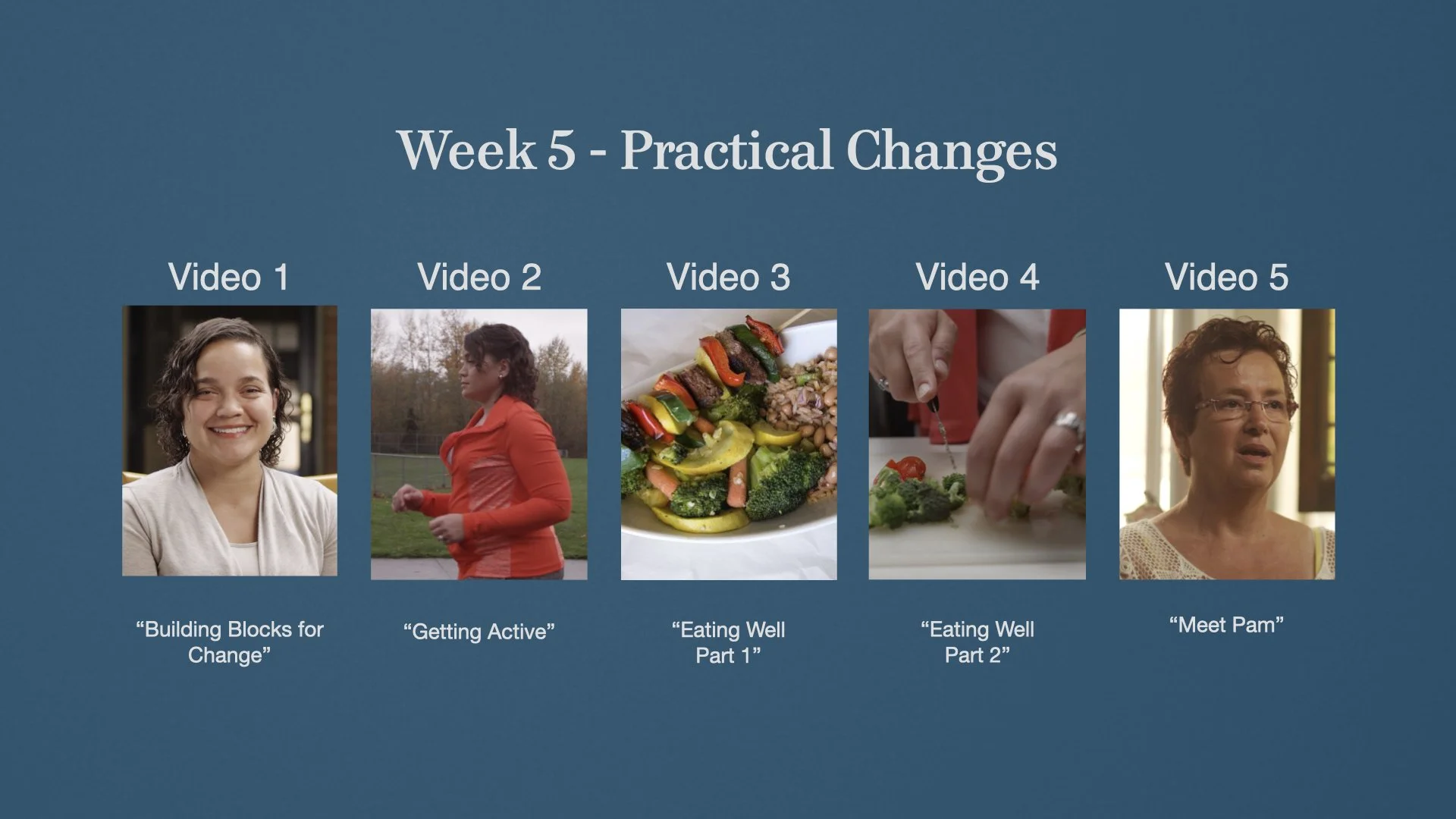 Week 5 - Practical Changes

Video 1

“Building Blocks for Change”

Video 2

“Getting Active”

Video 3

“Eating Well Part 1”

Video 4

“Eating Well Part 2”

Video 5

“Meet Pam”